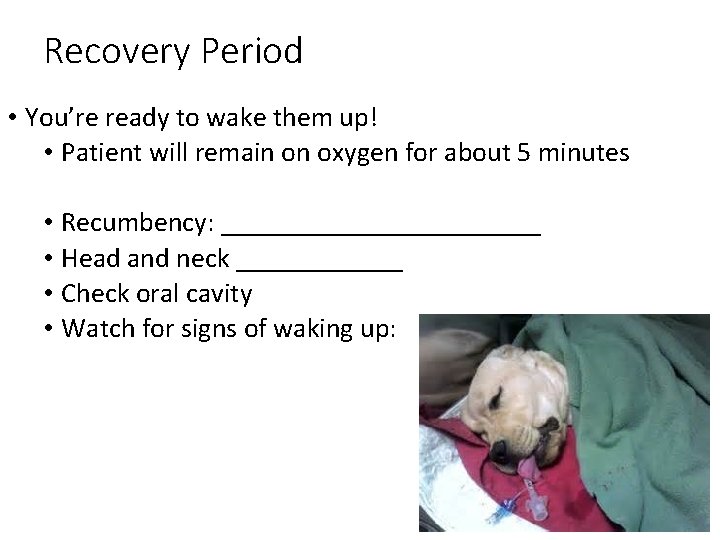 Recovery Period

• You're ready to wake them up!
  • Patient will remain on oxygen for about 5 minutes

  • Recumbency: ________________________
  • Head and neck ____________
  • Check oral cavity
  • Watch for signs of waking up: